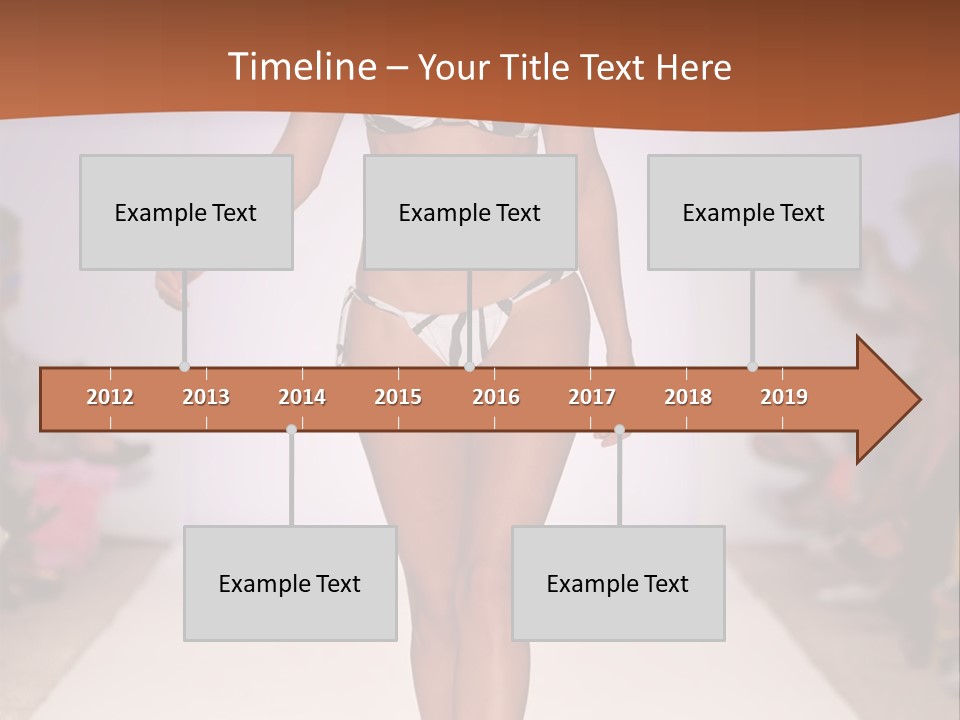 Timeline – Your Title Text Here

Example Text

Example Text

Example Text

2012 2013 2014 2015 2016 2017 2018 2019

Example Text

Example Text